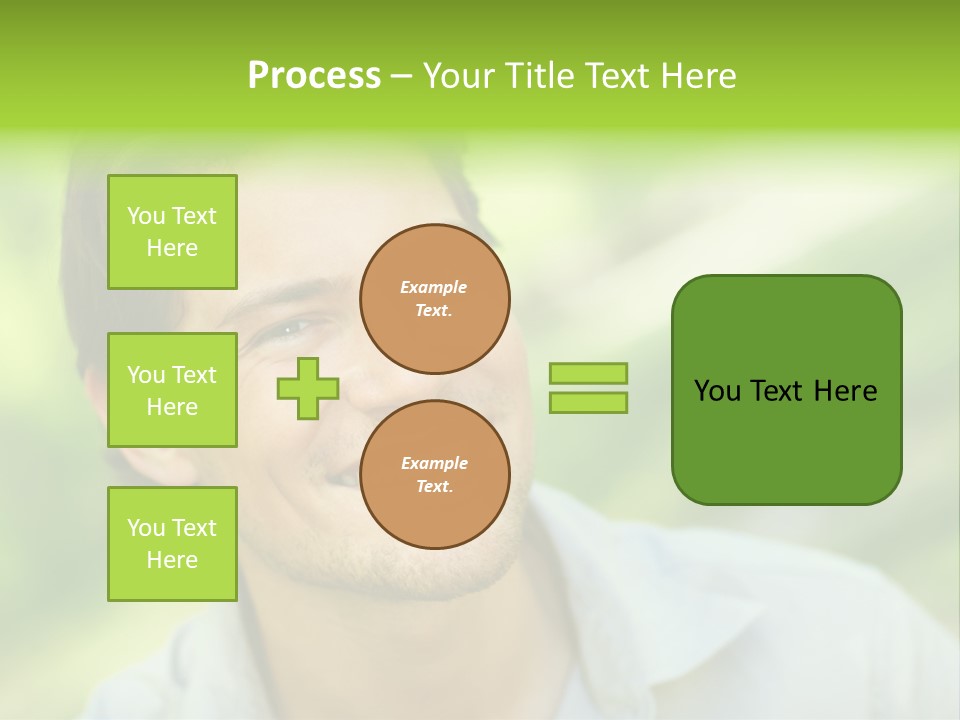 Process – Your Title Text Here

You Text Here

You Text Here

You Text Here

Example Text.

Example Text.

You Text Here